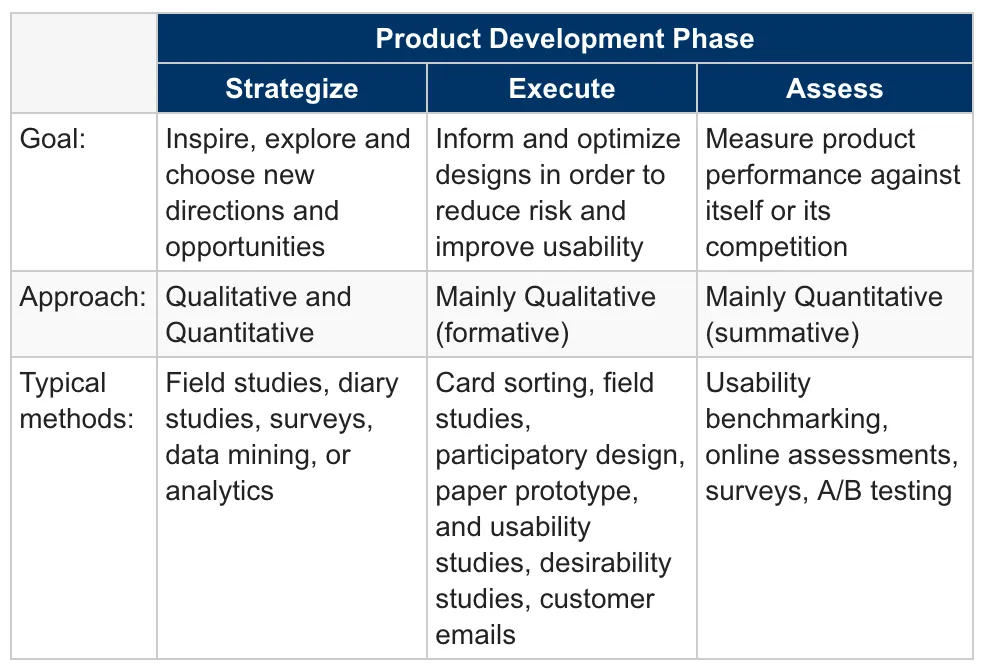 | | Product Development Phase | | |
|---|---|---|---|
| | Strategize | Execute | Assess |
| Goal: | Inspire, explore and choose new directions and opportunities | Inform and optimize designs in order to reduce risk and improve usability | Measure product performance against itself or its competition |
| Approach: | Qualitative and Quantitative | Mainly Qualitative (formative) | Mainly Quantitative (summative) |
| Typical methods: | Field studies, diary studies, surveys, data mining, or analytics | Card sorting, field studies, participatory design, paper prototype, and usability studies, desirability studies, customer emails | Usability benchmarking, online assessments, surveys, A/B testing |